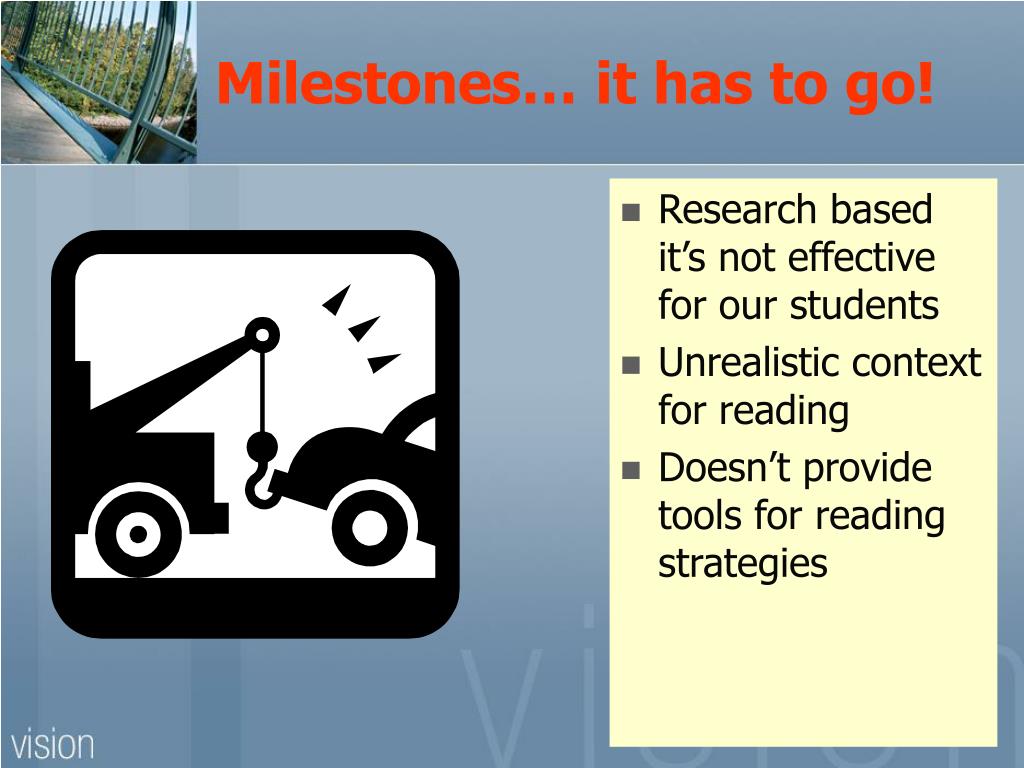 Milestones… it has to go!

- Research based it's not effective for our students
- Unrealistic context for reading
- Doesn't provide tools for reading strategies

vision

vision